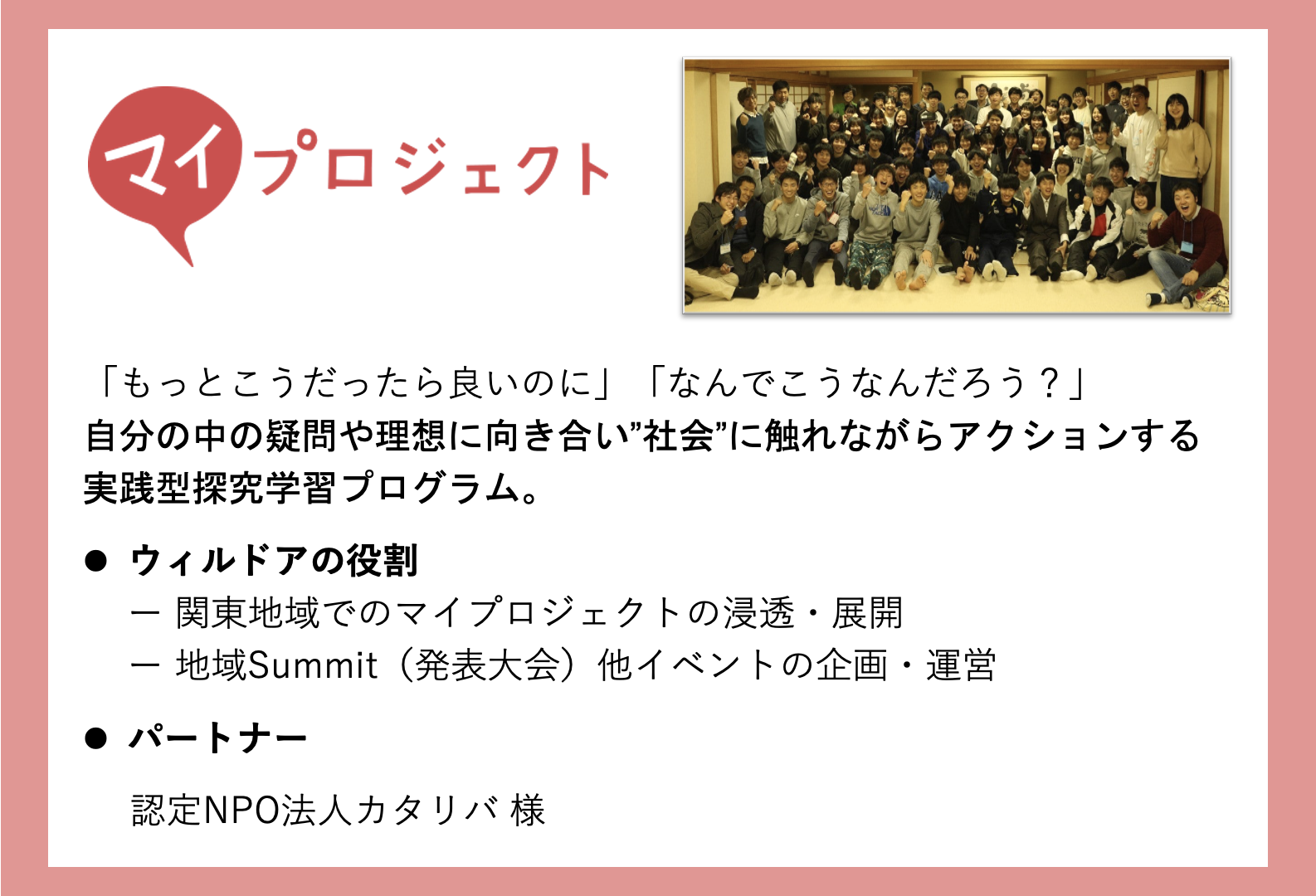 マイプロジェクト

「もっとこうだったら良いのに」「なんでこうなんだろう？」
自分の中の疑問や理想に向き合い”社会”に触れながらアクションする実践型探究学習プログラム。

● ウィルドアの役割
ー 関東地域でのマイプロジェクトの浸透・展開
ー 地域Summit（発表大会）他イベントの企画・運営

● パートナー
認定NPO法人カタリバ 様